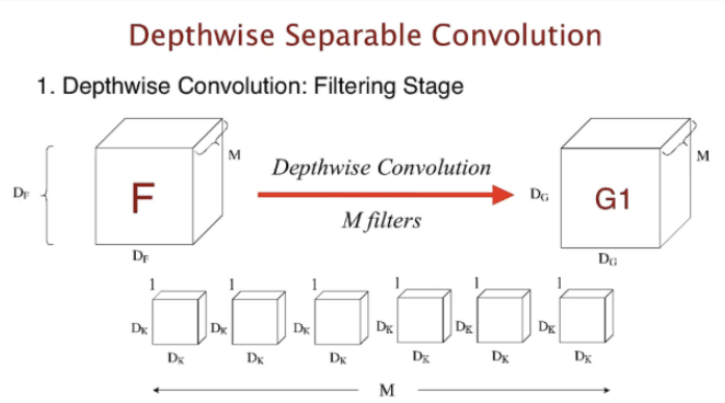 Depthwise Separable Convolution

1. Depthwise Convolution: Filtering Stage

$D_F$

F

M

$D_F$

Depthwise Convolution

M filters

$D_G$

G1

M

$D_G$

1 1 1 1 1 1

$D_K$ $D_K$ $D_K$ $D_K$ $D_K$ $D_K$

$D_K$ $D_K$ $D_K$ $D_K$ $D_K$ $D_K$

M